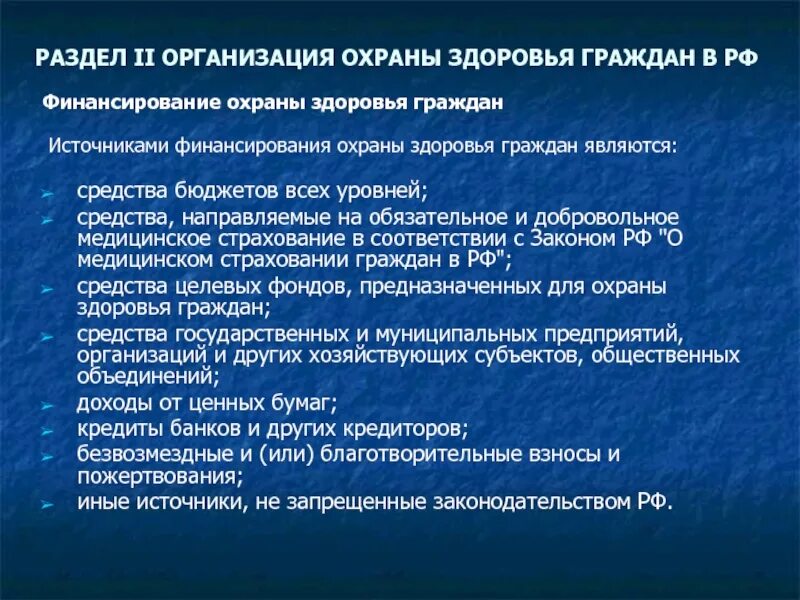 РАЗДЕЛ II ОРГАНИЗАЦИЯ ОХРАНЫ ЗДОРОВЬЯ ГРАЖДАН В РФ

Финансирование охраны здоровья граждан

Источниками финансирования охраны здоровья граждан являются:

➢ средства бюджетов всех уровней;
➢ средства, направляемые на обязательное и добровольное медицинское страхование в соответствии с Законом РФ "О медицинском страховании граждан в РФ";
➢ средства целевых фондов, предназначенных для охраны здоровья граждан;
➢ средства государственных и муниципальных предприятий, организаций и других хозяйствующих субъектов, общественных объединений;
➢ доходы от ценных бумаг;
➢ кредиты банков и других кредиторов;
➢ безвозмездные и (или) благотворительные взносы и пожертвования;
➢ иные источники, не запрещенные законодательством РФ.